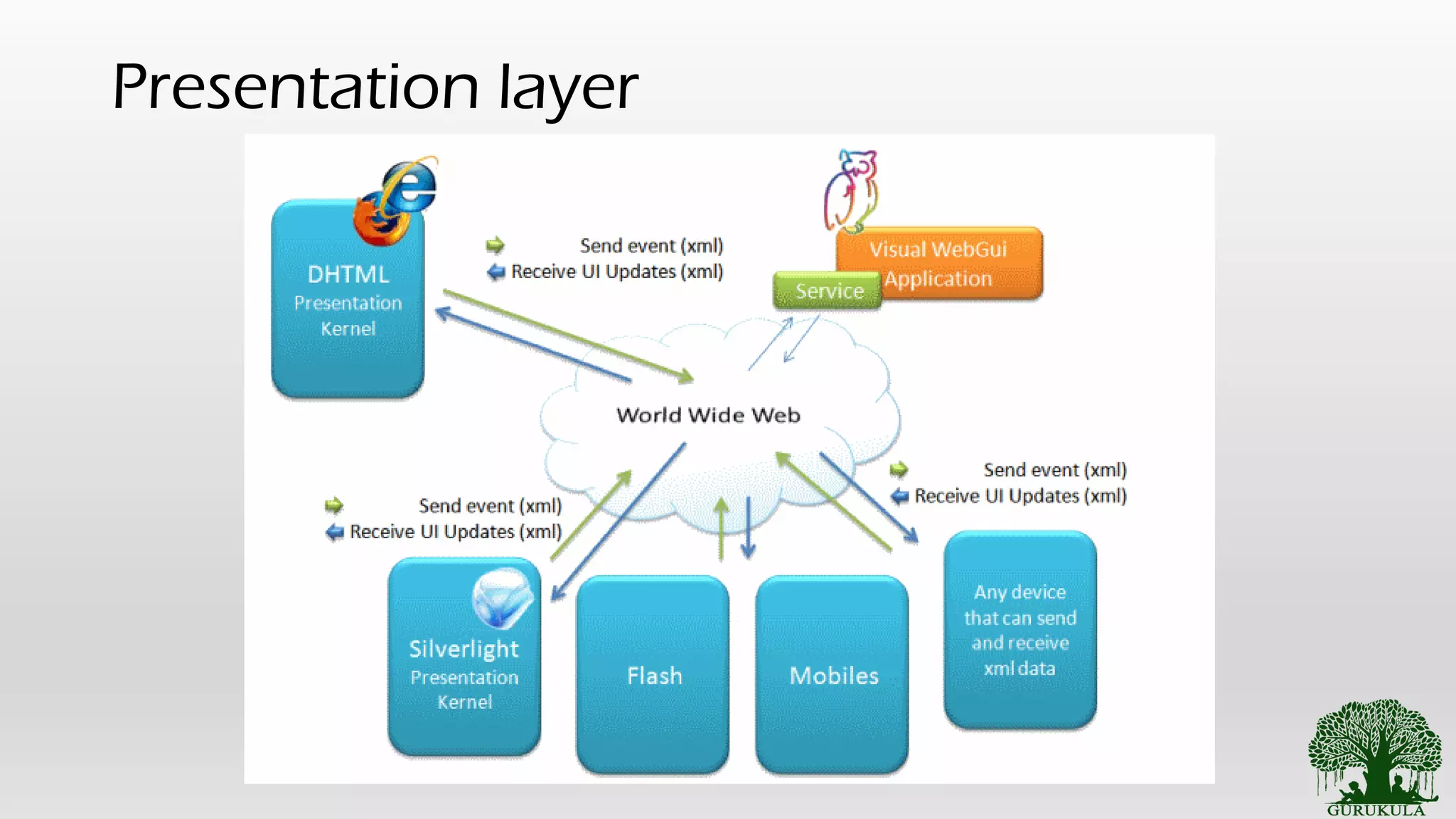 Presentation layer

DHTML
Presentation
Kernel

Send event (xml)
Receive UI Updates (xml)

Visual WebGui
Application

Service

World Wide Web

Send event (xml)
Receive UI Updates (xml)

Send event (xml)
Receive UI Updates (xml)

Silverlight
Presentation
Kernel

Flash

Mobiles

Any device
that can send
and receive
xml data

GURUKULA